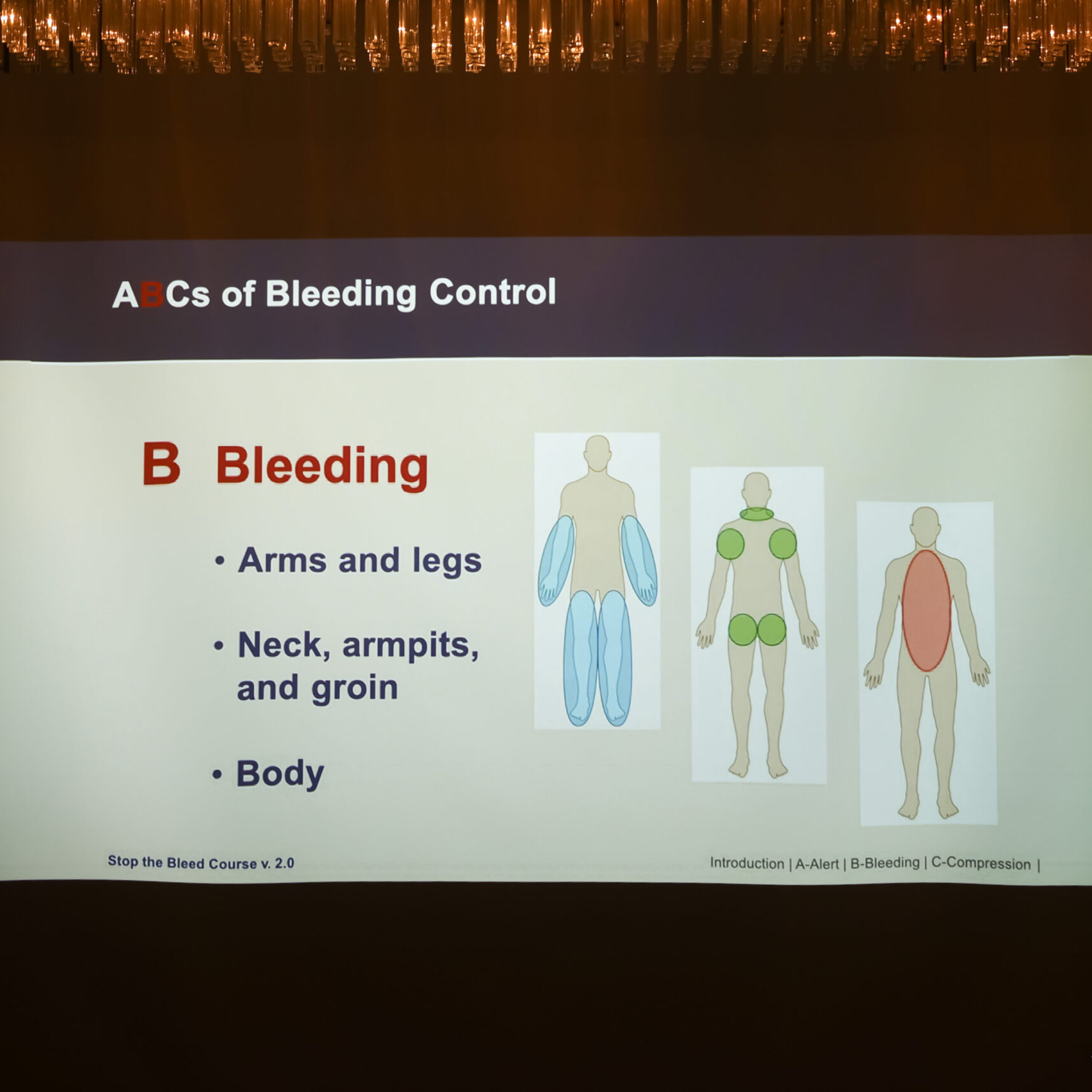 ABCs of Bleeding Control

B Bleeding

• Arms and legs

• Neck, armpits, and groin

• Body

Stop the Bleed Course v. 2.0

Introduction | A-Alert | B-Bleeding | C-Compression |